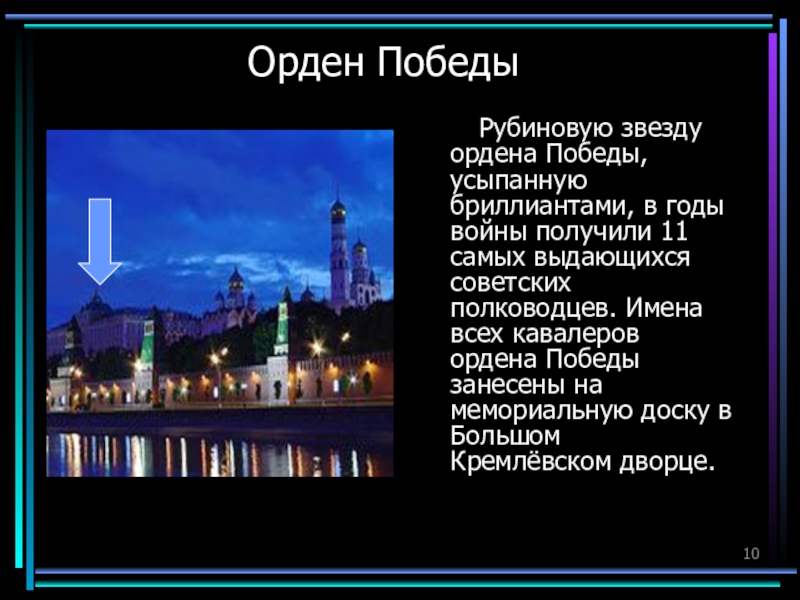 Орден Победы

Рубиновую звезду ордена Победы, усыпанную бриллиантами, в годы войны получили 11 самых выдающихся советских полководцев. Имена всех кавалеров ордена Победы занесены на мемориальную доску в Большом Кремлёвском дворце.

10